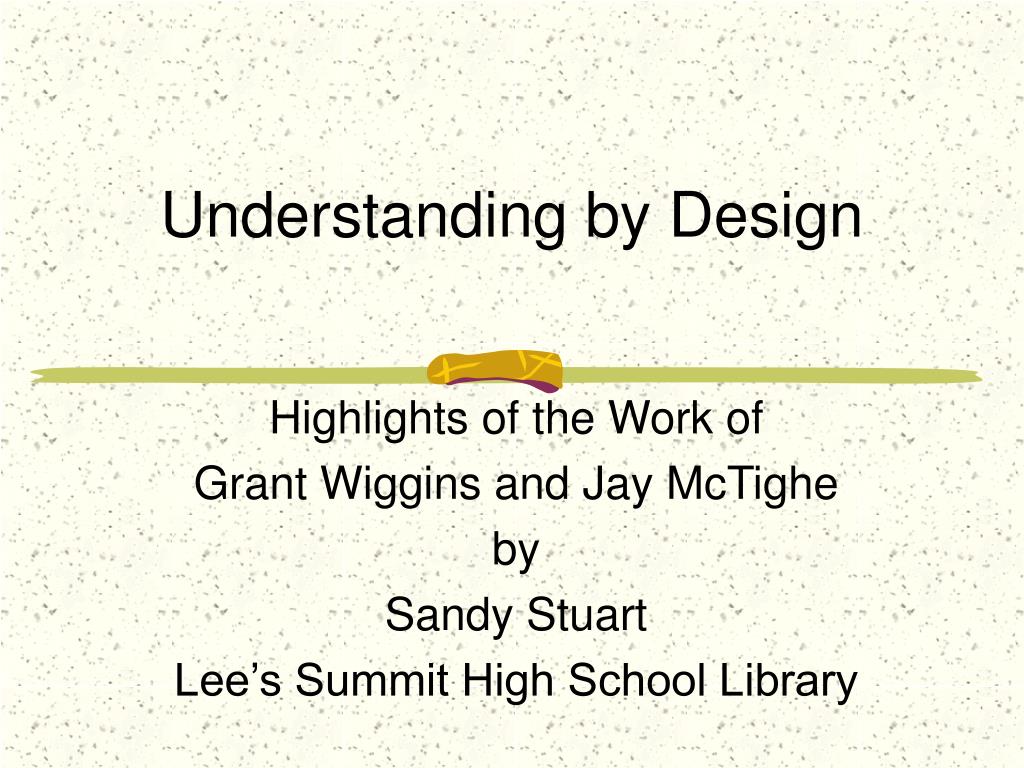 Understanding by Design

Highlights of the Work of
Grant Wiggins and Jay McTighe
by
Sandy Stuart
Lee’s Summit High School Library